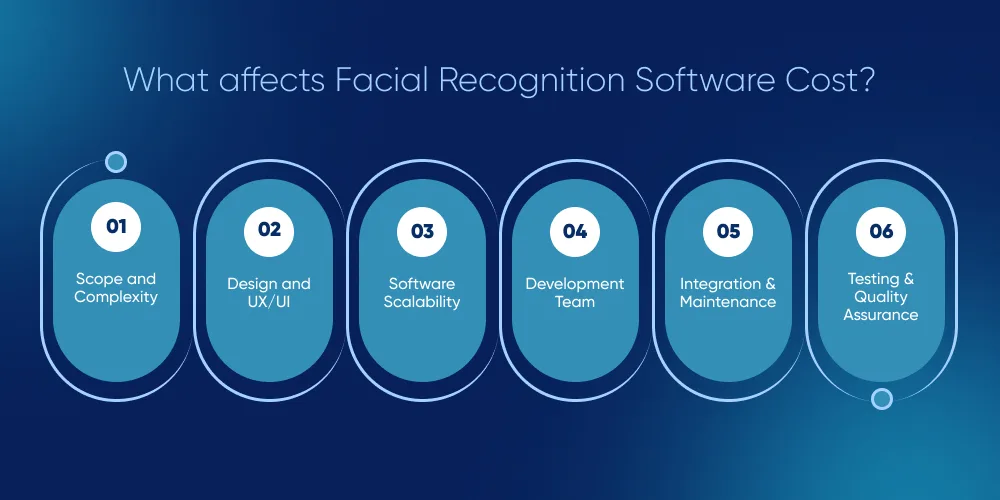 What affects Facial Recognition Software Cost?

01
Scope and Complexity

02
Design and UX/UI

03
Software Scalability

04
Development Team

05
Integration & Maintenance

06
Testing & Quality Assurance